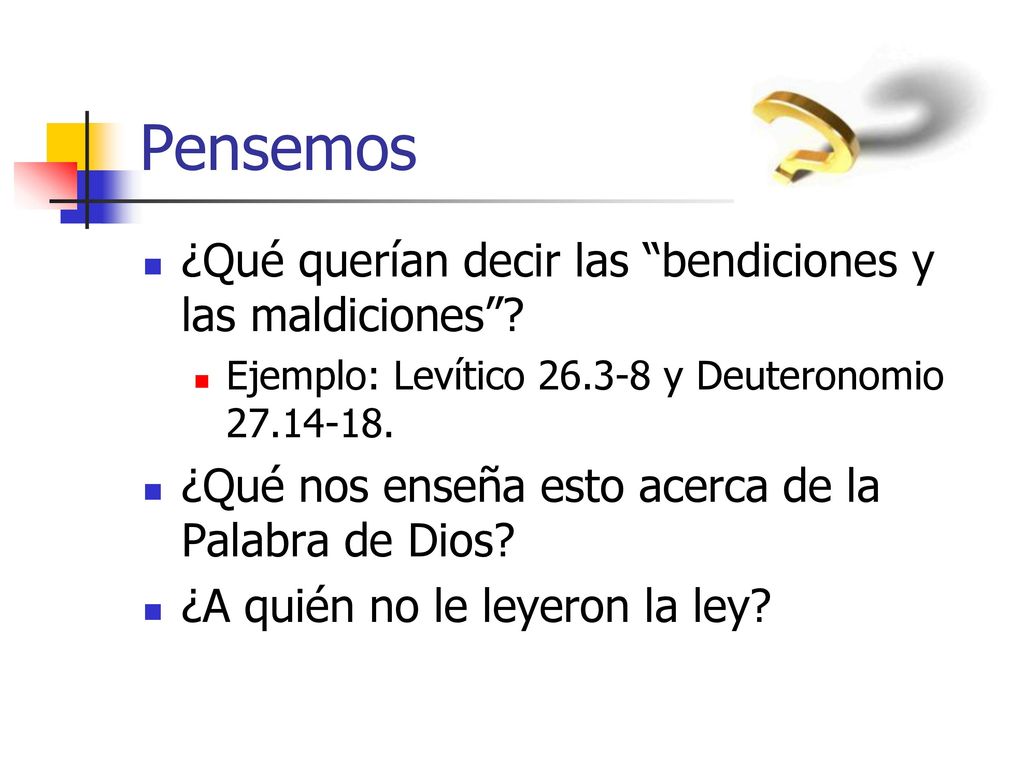 Pensemos

¿Qué querían decir las “bendiciones y las maldiciones”?

Ejemplo: Levítico 26.3-8 y Deuteronomio 27.14-18.

¿Qué nos enseña esto acerca de la Palabra de Dios?

¿A quién no le leyeron la ley?